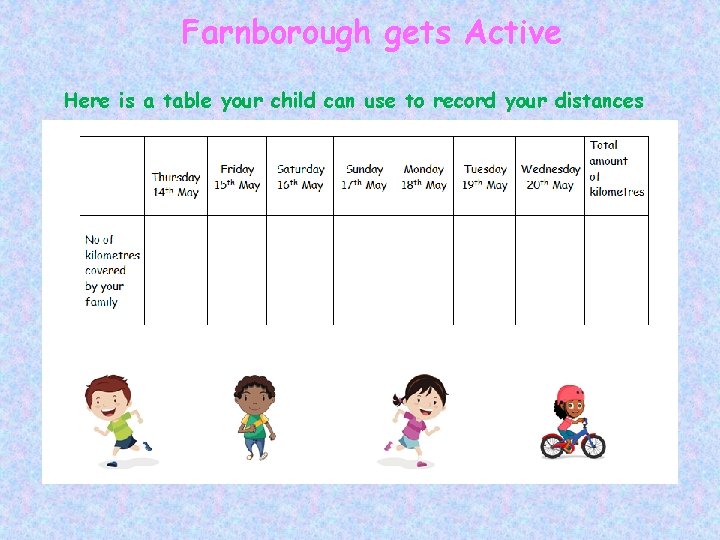 Farnborough gets Active

Here is a table your child can use to record your distances

| | Thursday 14th May | Friday 15th May | Saturday 16th May | Sunday 17th May | Monday 18th May | Tuesday 19th May | Wednesday 20th May | Total amount of kilometres |
|---|---|---|---|---|---|---|---|---|
| No of kilometres covered by your family | | | | | | | | |